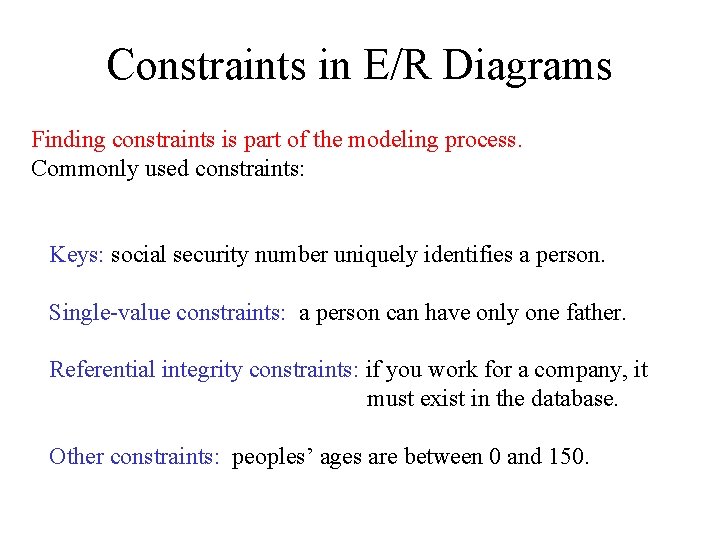 Constraints in E/R Diagrams

Finding constraints is part of the modeling process.
Commonly used constraints:

Keys: social security number uniquely identifies a person.

Single-value constraints: a person can have only one father.

Referential integrity constraints: if you work for a company, it must exist in the database.

Other constraints: peoples' ages are between 0 and 150.